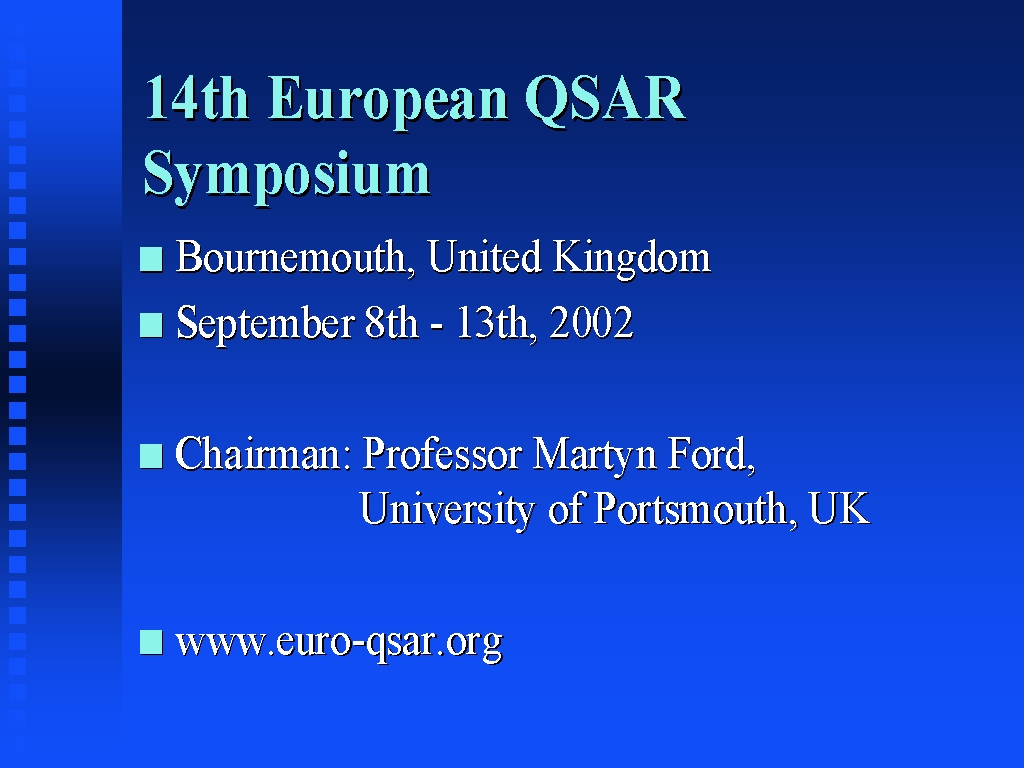 14th European QSAR Symposium

■ Bournemouth, United Kingdom
■ September 8th - 13th, 2002

■ Chairman: Professor Martyn Ford,
University of Portsmouth, UK

■ www.euro-qsar.org